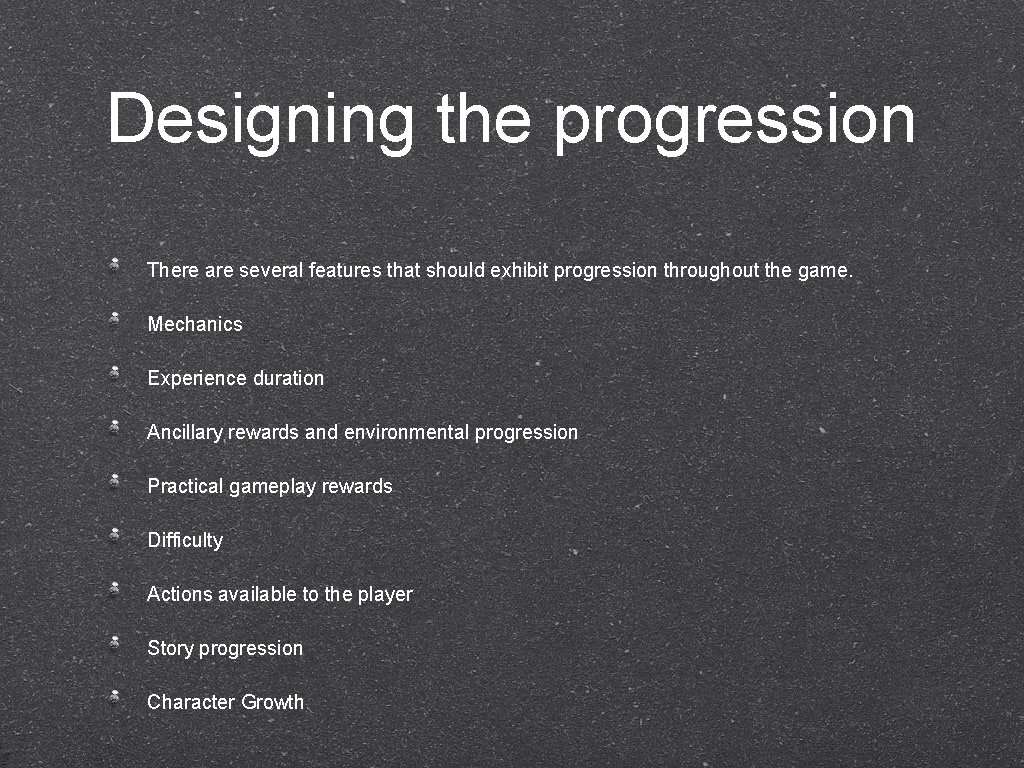 Designing the progression

There are several features that should exhibit progression throughout the game.

Mechanics

Experience duration

Ancillary rewards and environmental progression

Practical gameplay rewards

Difficulty

Actions available to the player

Story progression

Character Growth